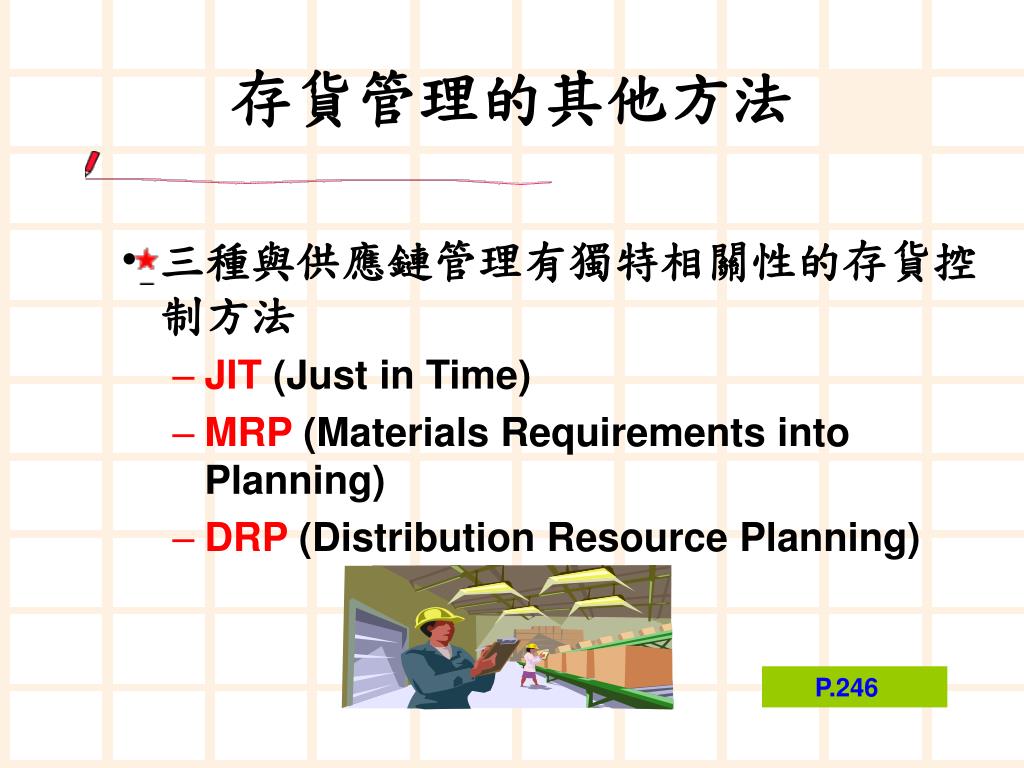 存貨管理的其他方法

• 三種與供應鏈管理有獨特相關性的存貨控制方法
– JIT (Just in Time)
– MRP (Materials Requirements into Planning)
– DRP (Distribution Resource Planning)

P.246